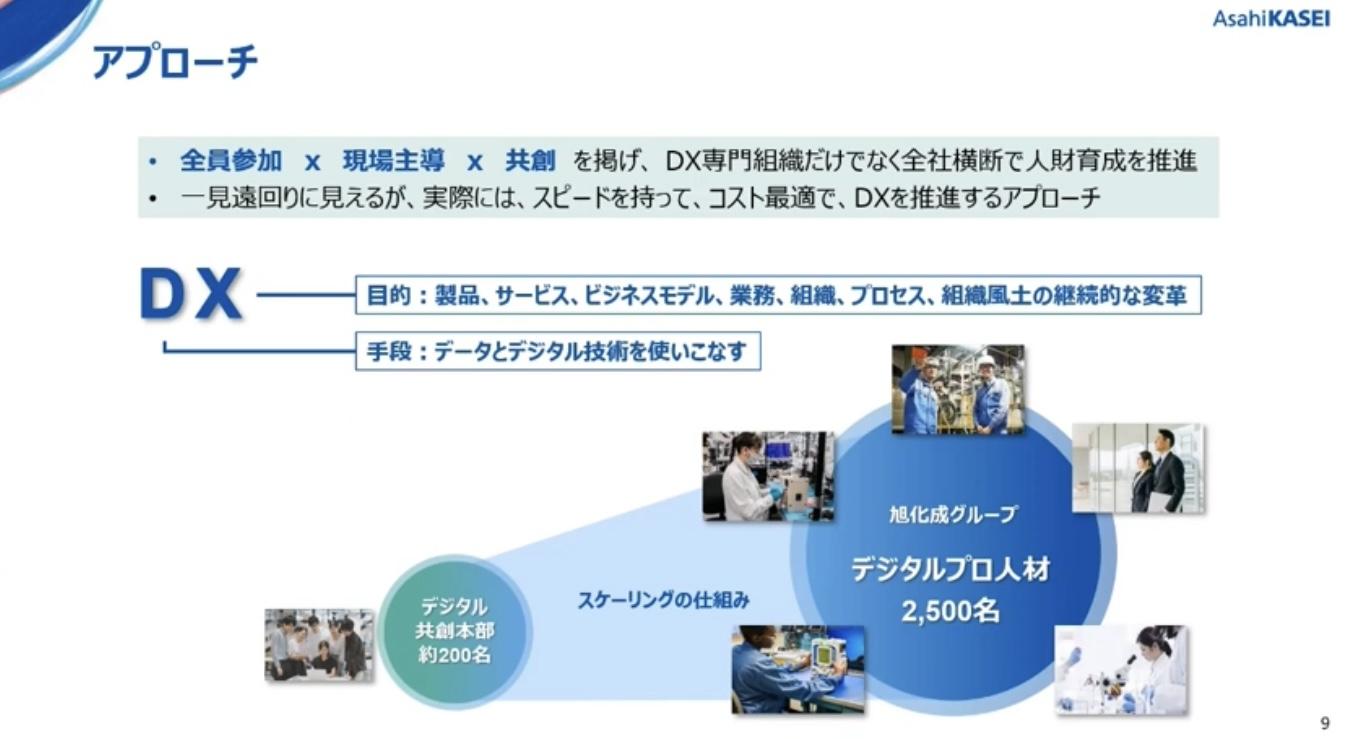 AsahiKASEI

アプローチ

• 全員参加 x 現場主導 x 共創 を掲げ、DX専門組織だけでなく全社横断で人財育成を推進
• 一見遠回りに見えるが、実際には、スピードを持って、コスト最適で、DXを推進するアプローチ

DX

目的：製品、サービス、ビジネスモデル、業務、組織、プロセス、組織風土の継続的な変革

手段：データとデジタル技術を使いこなす

デジタル共創本部 約200名

スケーリングの仕組み

旭化成グループ

デジタルプロ人材 2,500名

9